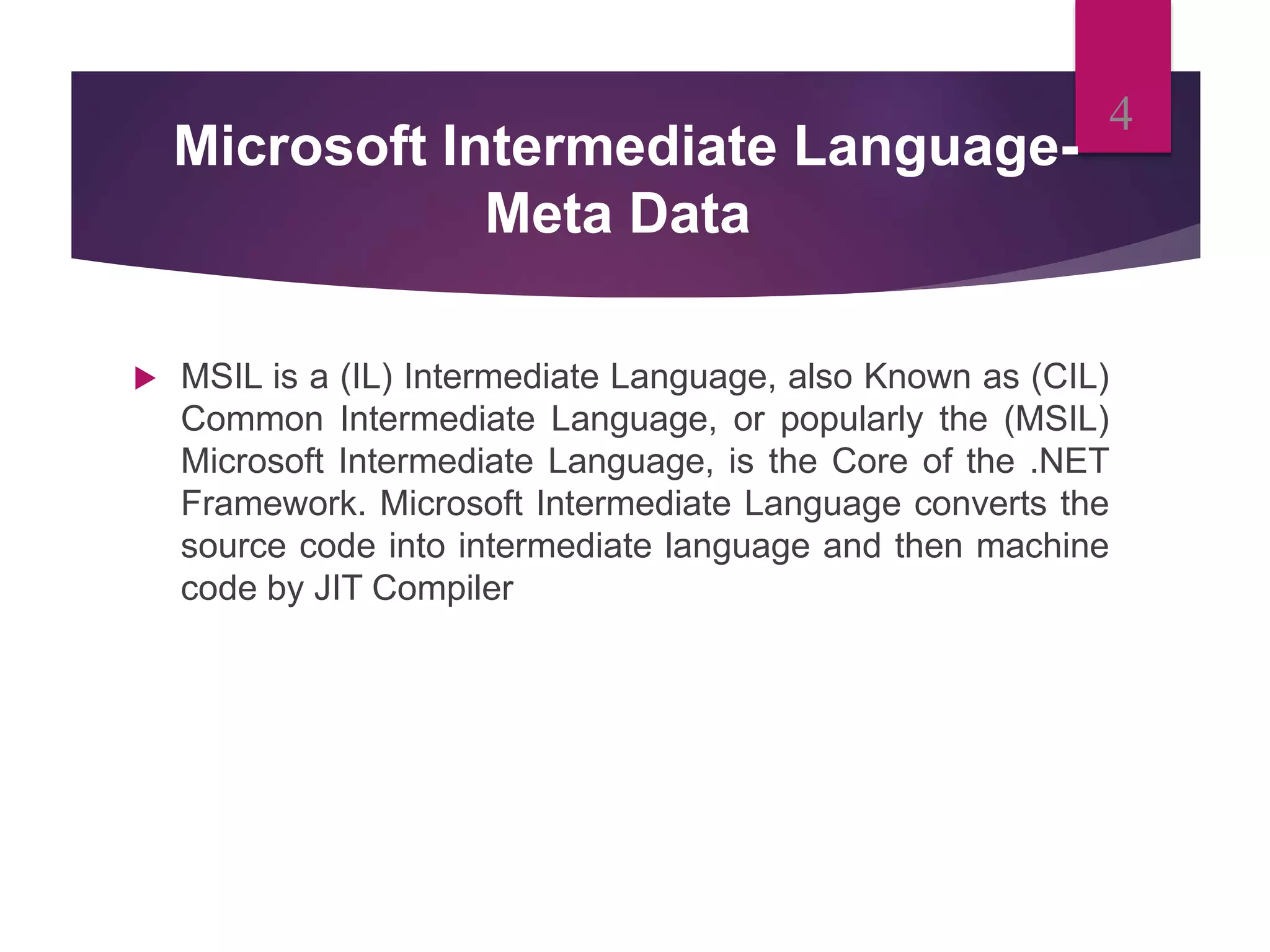 4

Microsoft Intermediate Language-Meta Data

MSIL is a (IL) Intermediate Language, also Known as (CIL) Common Intermediate Language, or popularly the (MSIL) Microsoft Intermediate Language, is the Core of the .NET Framework. Microsoft Intermediate Language converts the source code into intermediate language and then machine code by JIT Compiler